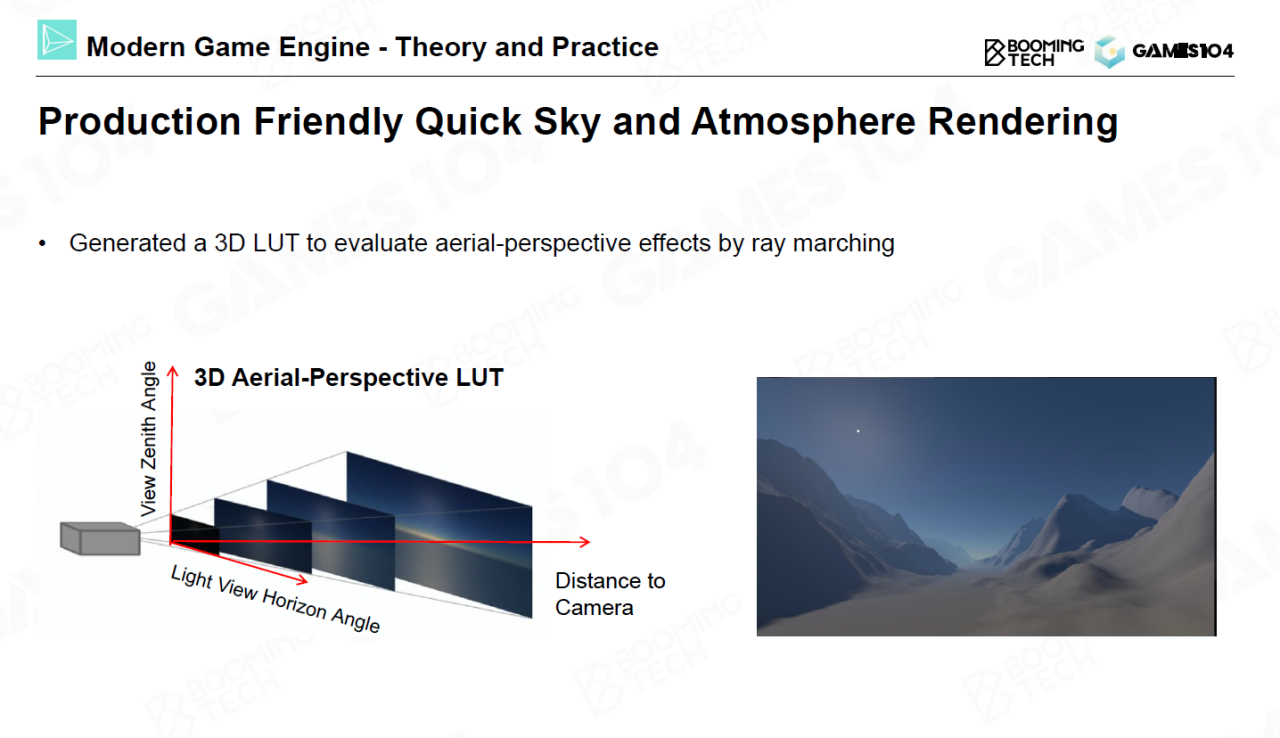 Modern Game Engine - Theory and Practice

BOOMING TECH GAMES104

Production Friendly Quick Sky and Atmosphere Rendering

• Generated a 3D LUT to evaluate aerial-perspective effects by ray marching

3D Aerial-Perspective LUT

View Zenith Angle

Light View Horizon Angle

Distance to Camera